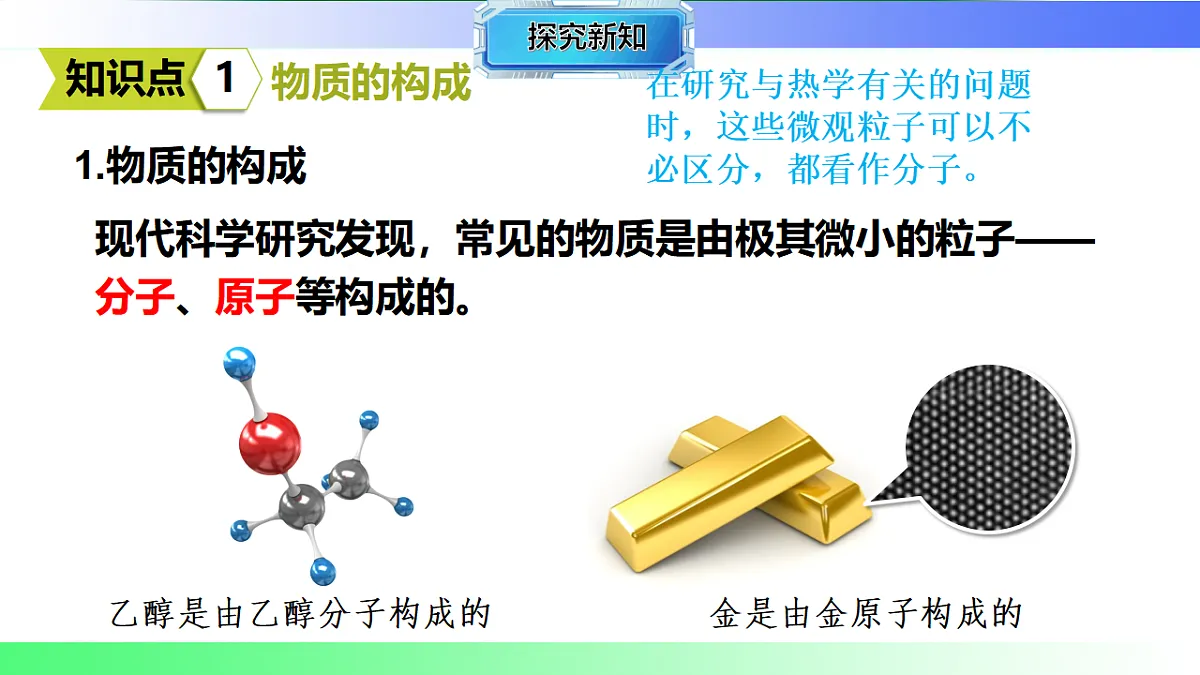 探究新知

知识点 1 物质的构成

在研究与热学有关的问题时，这些微观粒子可以不必区分，都看作分子。

1.物质的构成

现代科学研究发现，常见的物质是由极其微小的粒子——分子、原子等构成的。

乙醇是由乙醇分子构成的

金是由金原子构成的